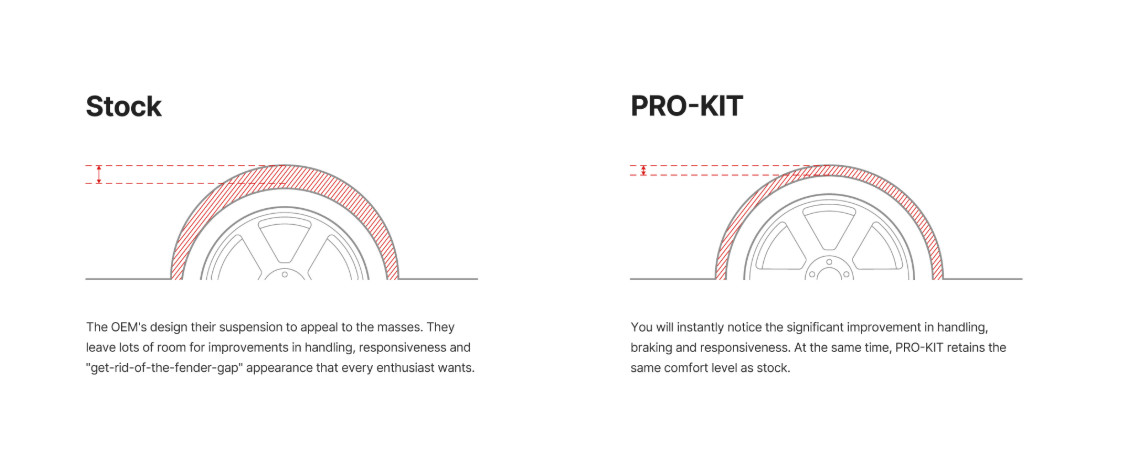 Stock

The OEM's design their suspension to appeal to the masses. They leave lots of room for improvements in handling, responsiveness and "get-rid-of-the-fender-gap" appearance that every enthusiast wants.

PRO-KIT

You will instantly notice the significant improvement in handling, braking and responsiveness. At the same time, PRO-KIT retains the same comfort level as stock.